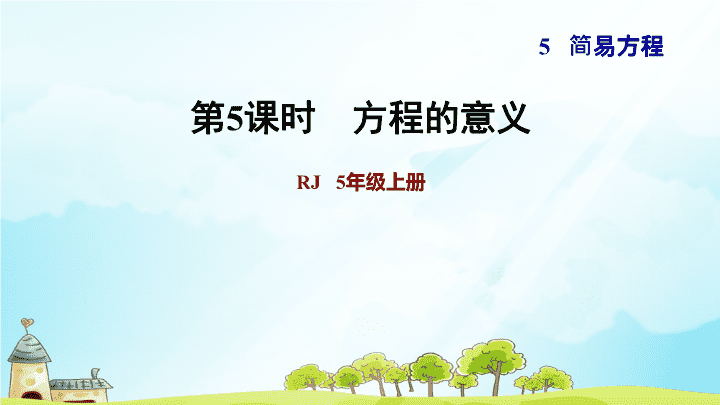 5 简易方程

第5课时 方程的意义

RJ 5年级上册